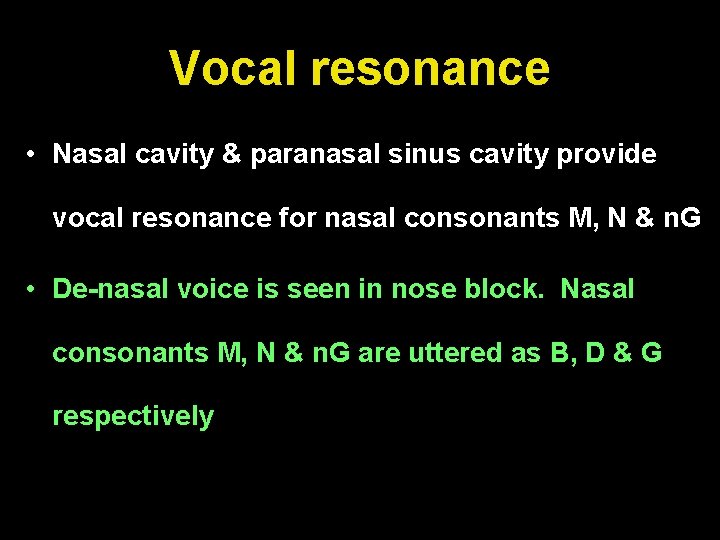 Vocal resonance

• Nasal cavity & paranasal sinus cavity provide vocal resonance for nasal consonants M, N & nG

• De-nasal voice is seen in nose block. Nasal consonants M, N & nG are uttered as B, D & G respectively